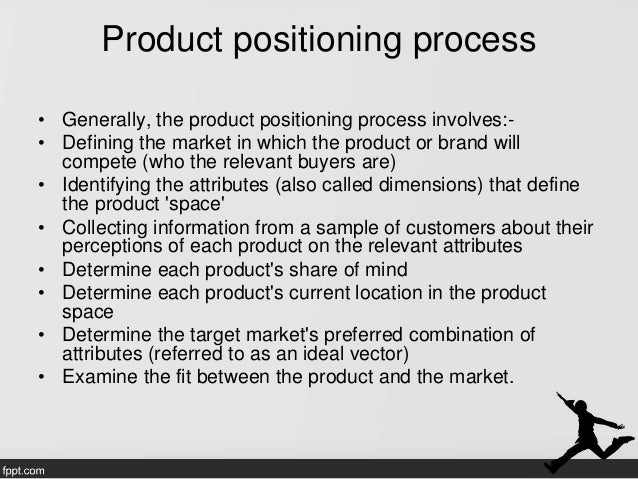 Product positioning process

• Generally, the product positioning process involves:-
• Defining the market in which the product or brand will compete (who the relevant buyers are)
• Identifying the attributes (also called dimensions) that define the product 'space'
• Collecting information from a sample of customers about their perceptions of each product on the relevant attributes
• Determine each product's share of mind
• Determine each product's current location in the product space
• Determine the target market's preferred combination of attributes (referred to as an ideal vector)
• Examine the fit between the product and the market.

fppt.com